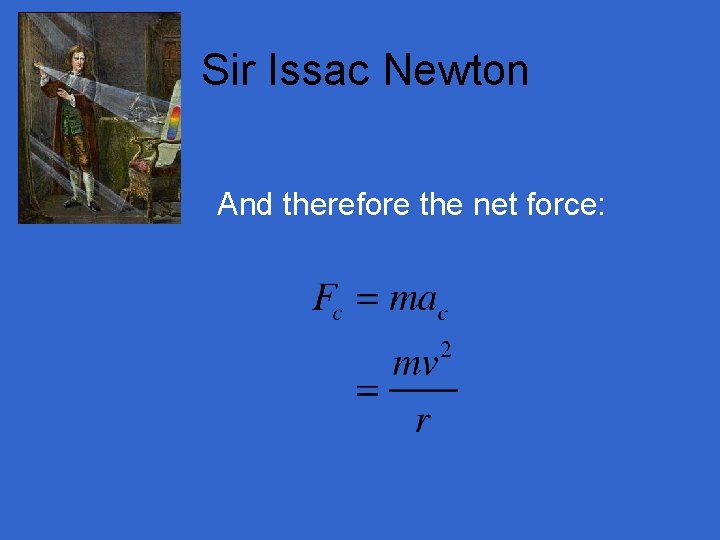 Sir Issac Newton

And therefore the net force:

$F_c = ma_c$

$= \frac{mv^2}{r}$